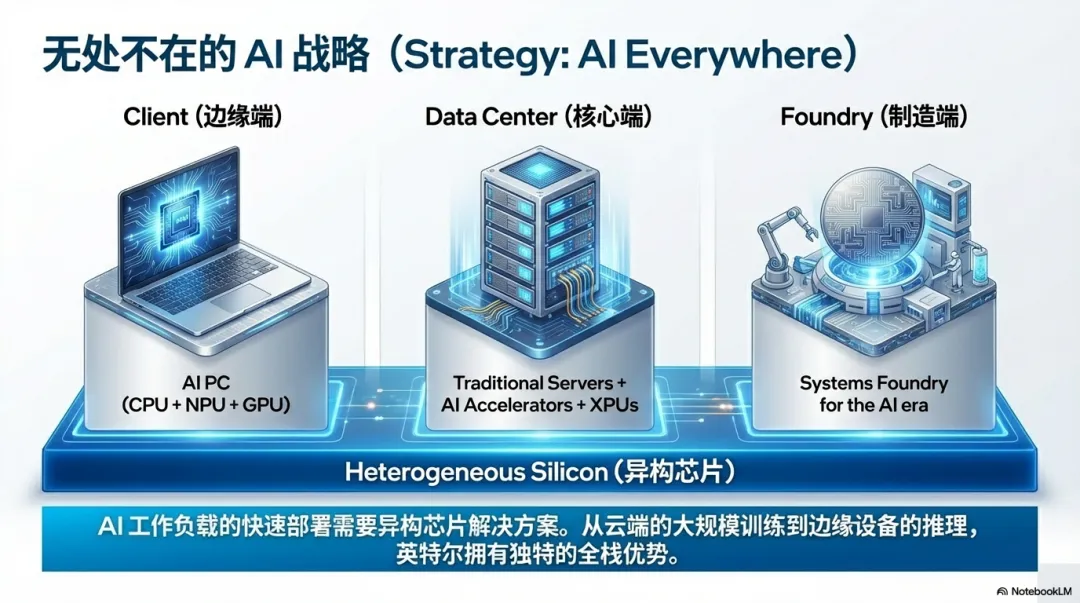 无处不在的 AI 战略（Strategy: AI Everywhere）

Client (边缘端)

Data Center (核心端)

Foundry (制造端)

AI PC
(CPU + NPU + GPU)

Traditional Servers +
AI Accelerators + XPUs

Systems Foundry
for the AI era

Heterogeneous Silicon (异构芯片)

AI 工作负载的快速部署需要异构芯片解决方案。从云端的大规模训练到边缘设备的推理，英特尔拥有独特的全栈优势。

NotebookLM